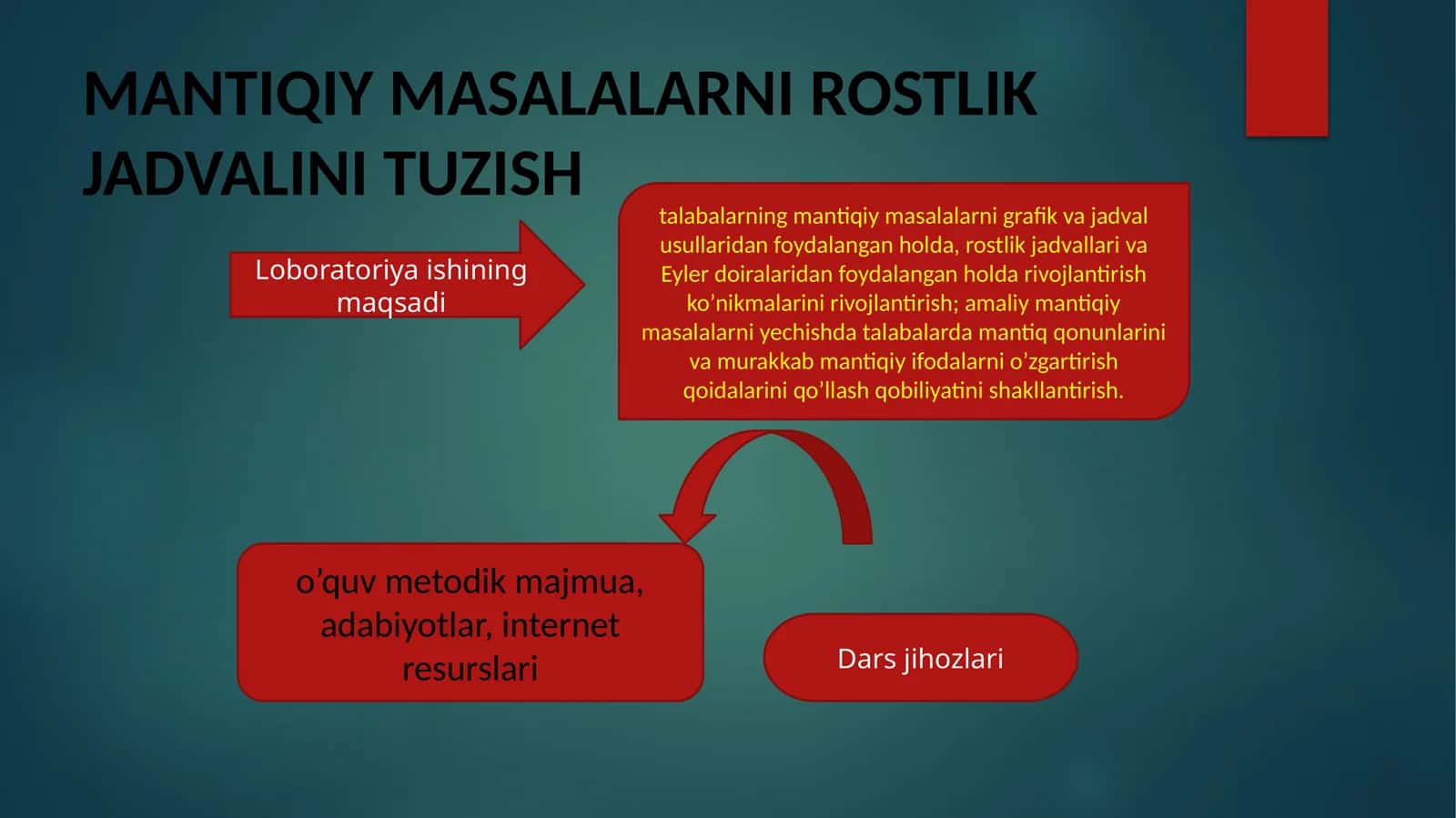 MANTIQIY MASALALARNI ROSTLIK JADVALINI TUZISH

Loboratoriya ishining maqsadi

talabalarning mantiqiy masalalarni grafik va jadval usullaridan foydalangan holda, rostlik jadvallari va Eyler doiralaridan foydalangan holda rivojlantirish ko’nikmalarini rivojlantirish; amaliy mantiqiy masalalarni yechishda talabalarda mantiq qonunlarini va murakkab mantiqiy ifodalarni o’zgartirish qoidalarini qo’llash qobiliyatini shakllantirish.

o’quv metodik majmua, adabiyotlar, internet resurslari

Dars jihozlari